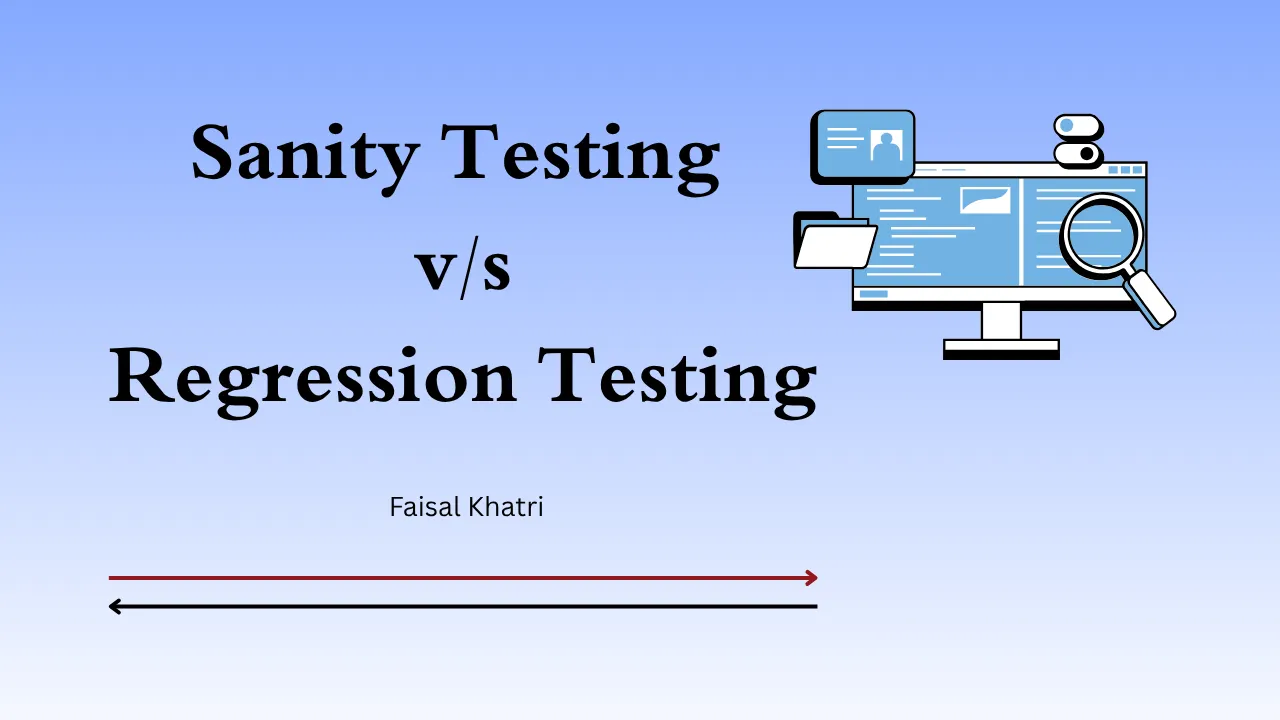 Sanity Testing
v/s
Regression Testing

Faisal Khatri